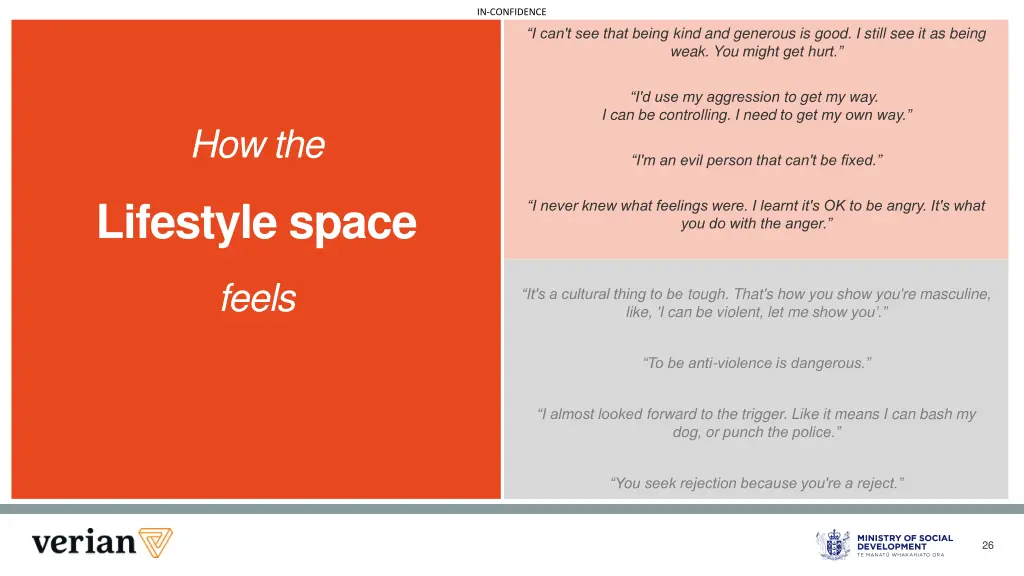 IN-CONFIDENCE

How the

Lifestyle space

feels

“I can't see that being kind and generous is good. I still see it as being weak. You might get hurt.”

“I'd use my aggression to get my way. I can be controlling. I need to get my own way.”

“I'm an evil person that can't be fixed.”

“I never knew what feelings were. I learnt it's OK to be angry. It's what you do with the anger.”

“It's a cultural thing to be tough. That's how you show you're masculine, like, ‘I can be violent, let me show you’.”

“To be anti-violence is dangerous.”

“I almost looked forward to the trigger. Like it means I can bash my dog, or punch the police.”

“You seek rejection because you're a reject.”

verian

MINISTRY OF SOCIAL DEVELOPMENT
TE MANATŪ WHAKAHIATO ORA

26